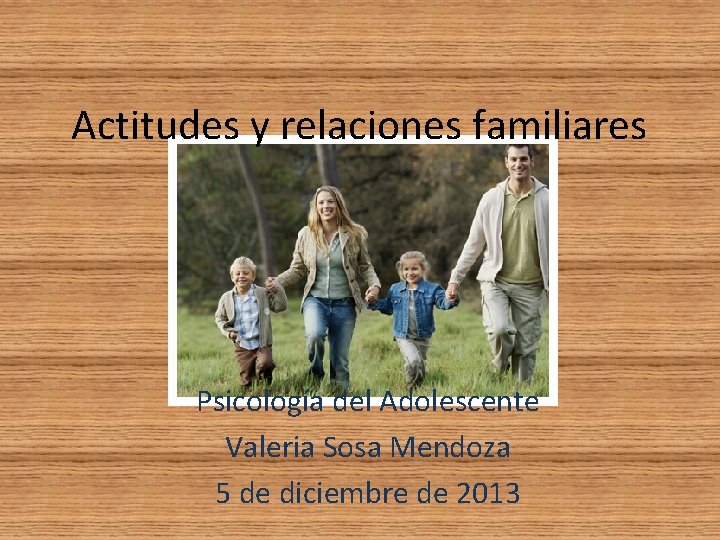 Actitudes y relaciones familiares

Psicología del Adolescente
Valeria Sosa Mendoza
5 de diciembre de 2013